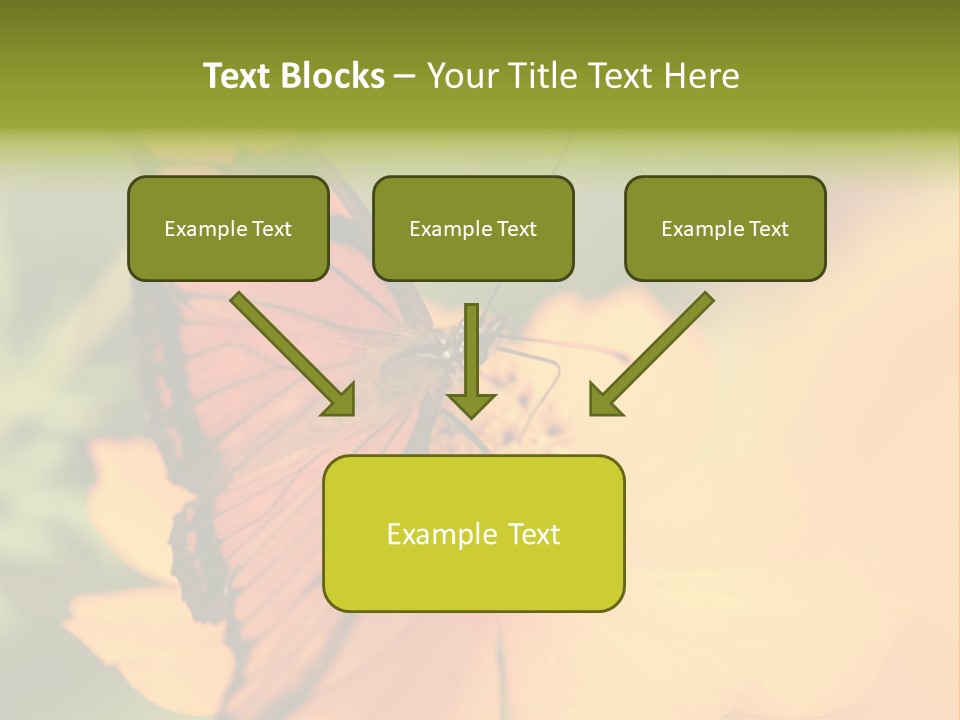 Text Blocks – Your Title Text Here

Example Text

Example Text

Example Text

Example Text